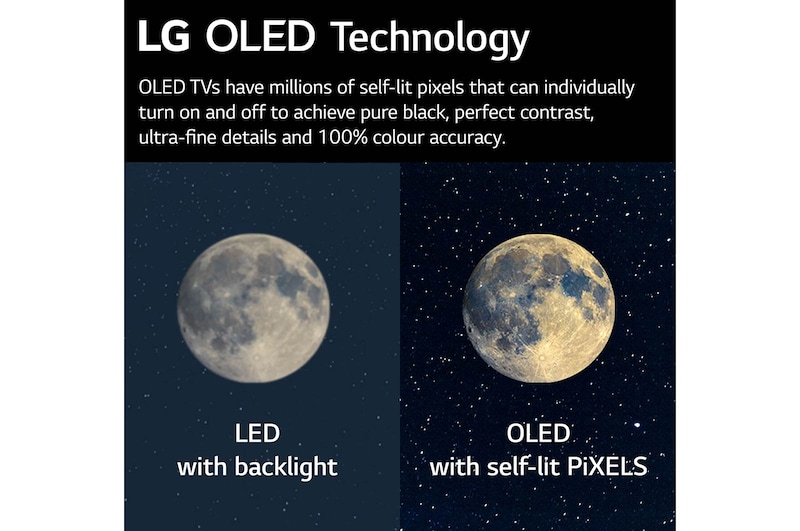 LG OLED Technology

OLED TVs have millions of self-lit pixels that can individually turn on and off to achieve pure black, perfect contrast, ultra-fine details and 100% colour accuracy.

LED
with backlight

OLED
with self-lit PiXELS